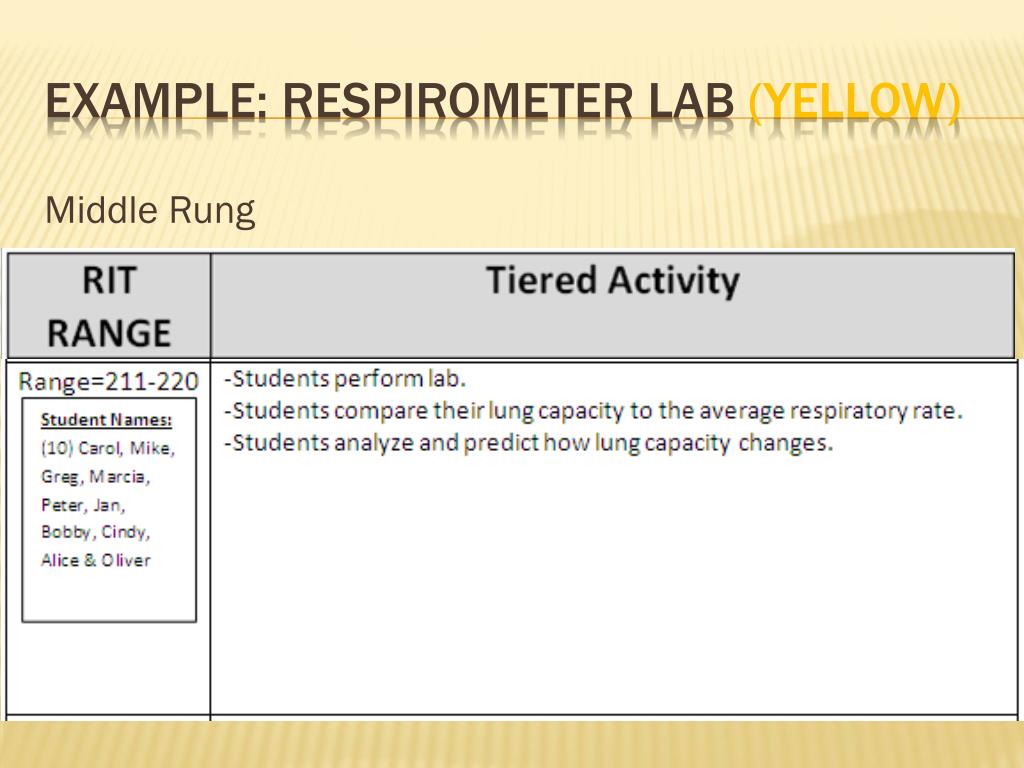 EXAMPLE: RESPIROMETER LAB (YELLOW)

Middle Rung

| RIT RANGE | Tiered Activity |
|---|---|
| Range=211-220 Student Names: (10) Carol, Mike, Greg, Marcia, Peter, Jan, Bobby, Cindy, Alice & Oliver | -Students perform lab. -Students compare their lung capacity to the average respiratory rate. -Students analyze and predict how lung capacity changes. |